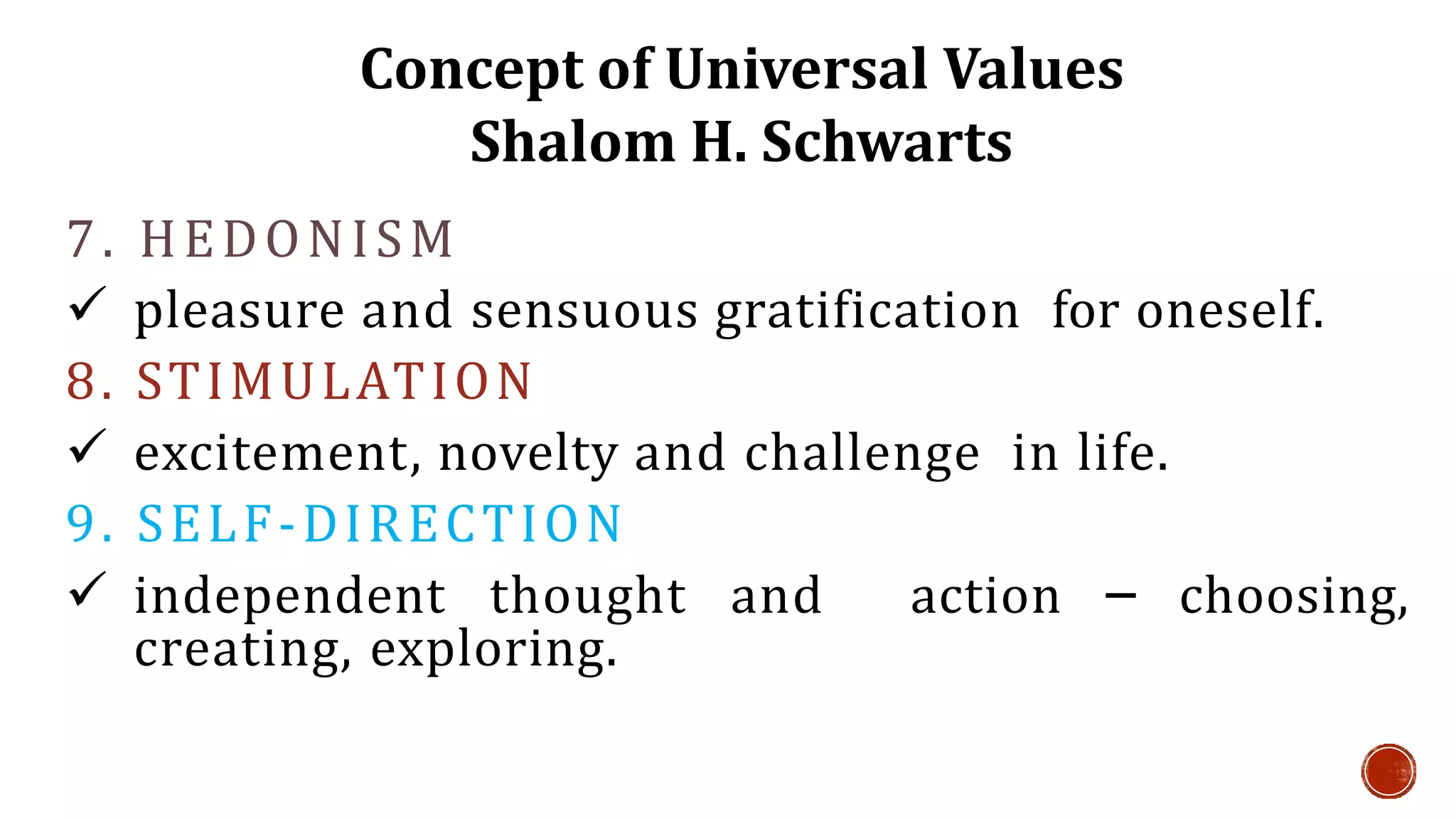 Concept of Universal Values
Shalom H. Schwarts

7. HEDONISM
✓ pleasure and sensuous gratification for oneself.
8. STIMULATION
✓ excitement, novelty and challenge in life.
9. SELF-DIRECTION
✓ independent thought and action – choosing, creating, exploring.